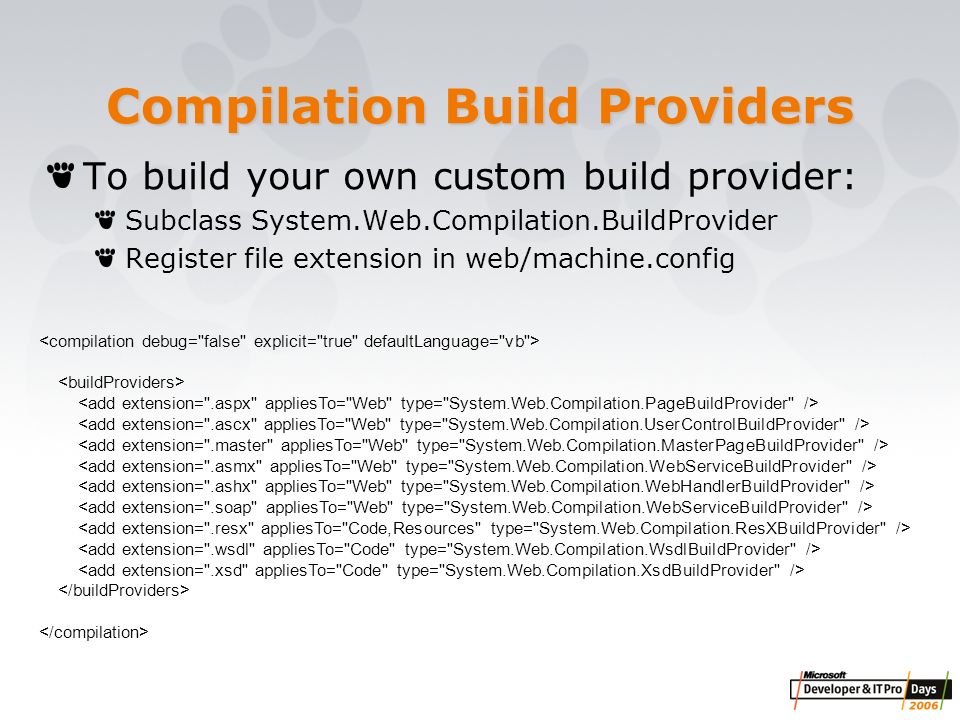 Compilation Build Providers

To build your own custom build provider:

Subclass System.Web.Compilation.BuildProvider

Register file extension in web/machine.config

<compilation debug="false" explicit="true" defaultLanguage="vb">

<buildProviders>
<add extension=".aspx" appliesTo="Web" type="System.Web.Compilation.PageBuildProvider" />
<add extension=".ascx" appliesTo="Web" type="System.Web.Compilation.UserControlBuildProvider" />
<add extension=".master" appliesTo="Web" type="System.Web.Compilation.MasterPageBuildProvider" />
<add extension=".asmx" appliesTo="Web" type="System.Web.Compilation.WebServiceBuildProvider" />
<add extension=".ashx" appliesTo="Web" type="System.Web.Compilation.WebHandlerBuildProvider" />
<add extension=".soap" appliesTo="Web" type="System.Web.Compilation.WebServiceBuildProvider" />
<add extension=".resx" appliesTo="Code,Resources" type="System.Web.Compilation.ResXBuildProvider" />
<add extension=".wsdl" appliesTo="Code" type="System.Web.Compilation.WsdlBuildProvider" />
<add extension=".xsd" appliesTo="Code" type="System.Web.Compilation.XsdBuildProvider" />
</buildProviders>

</compilation>

Microsoft Developer & IT Pro Days 2006